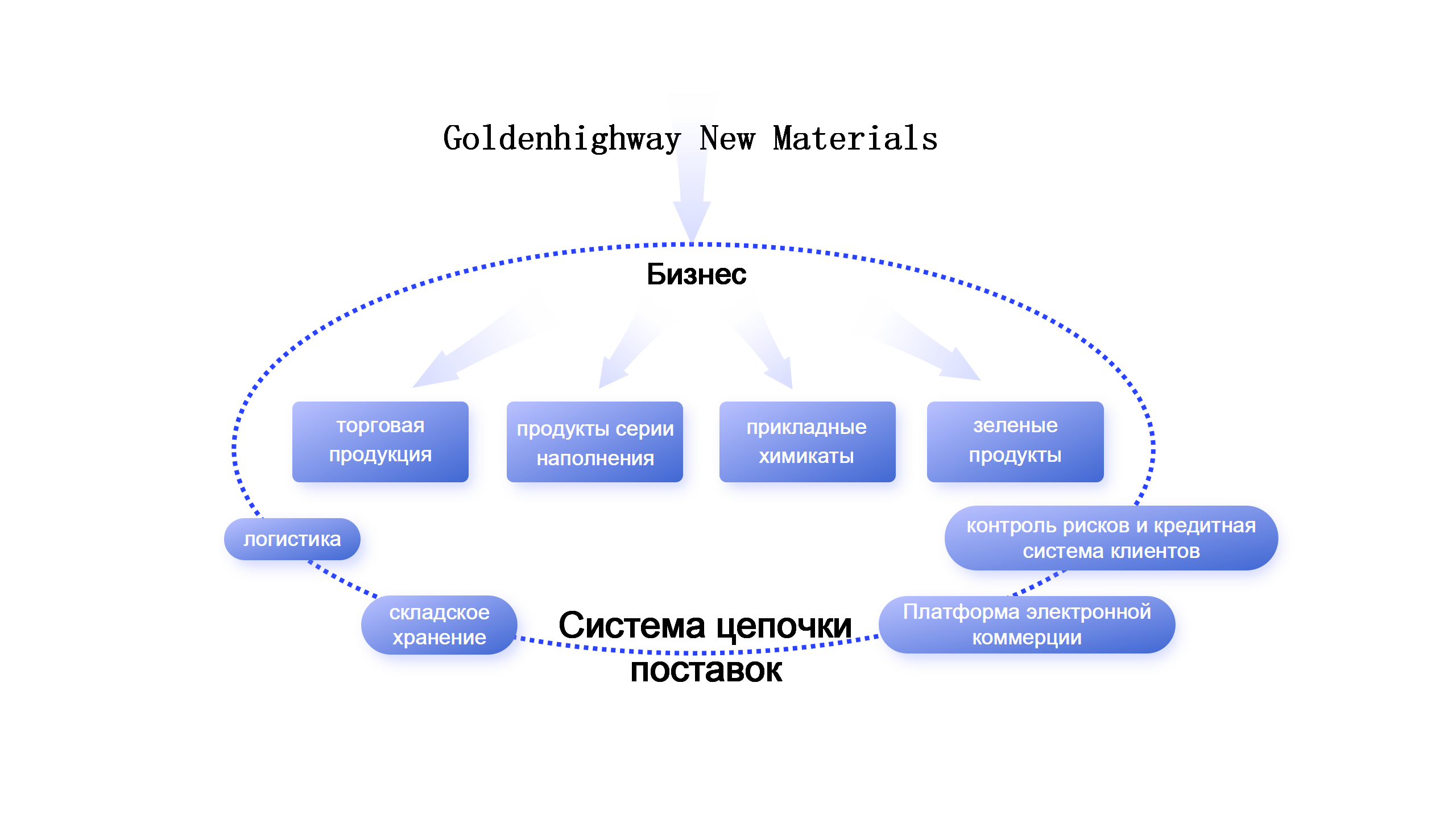 Goldenhighway New Materials

Бизнес

торговая продукция

продукты серии наполнения

прикладные химикаты

зеленые продукты

логистика

контроль рисков и кредитная система клиентов

складское хранение

Система цепочки поставок

Платформа электронной коммерции